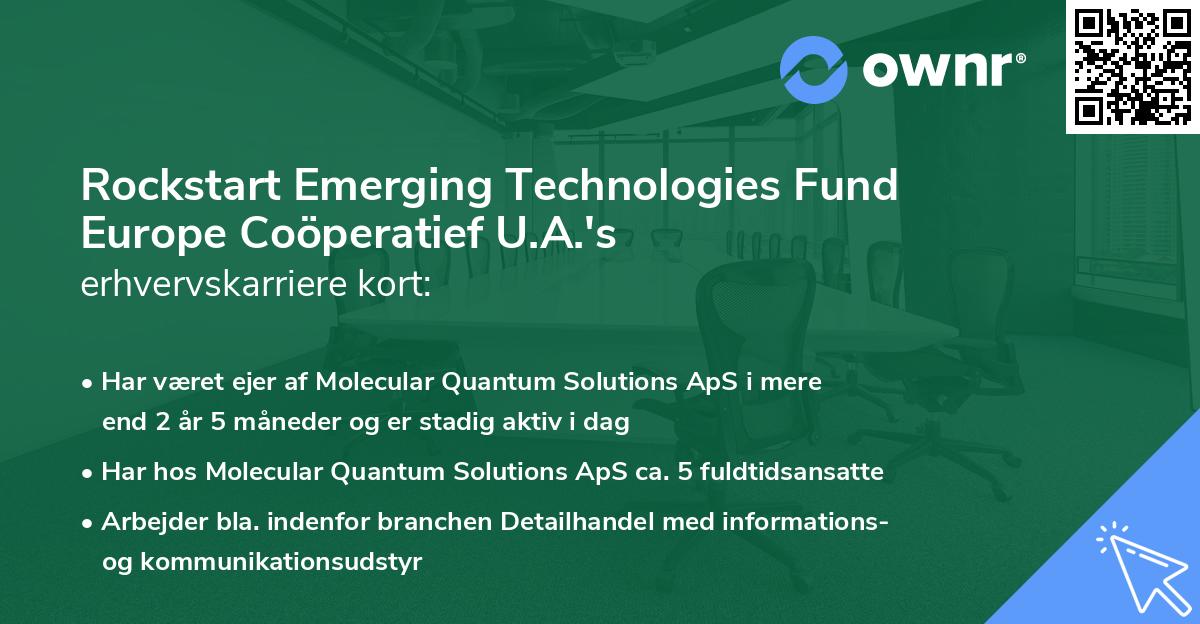 ownr®

Rockstart Emerging Technologies Fund Europe Coöperatief U.A.'s erhvervskarriere kort:

• Har været ejer af Molecular Quantum Solutions ApS i mere end 2 år 5 måneder og er stadig aktiv i dag

• Har hos Molecular Quantum Solutions ApS ca. 5 fuldtidsansatte

• Arbejder bla. indenfor branchen Detailhandel med informations- og kommunikationsudstyr